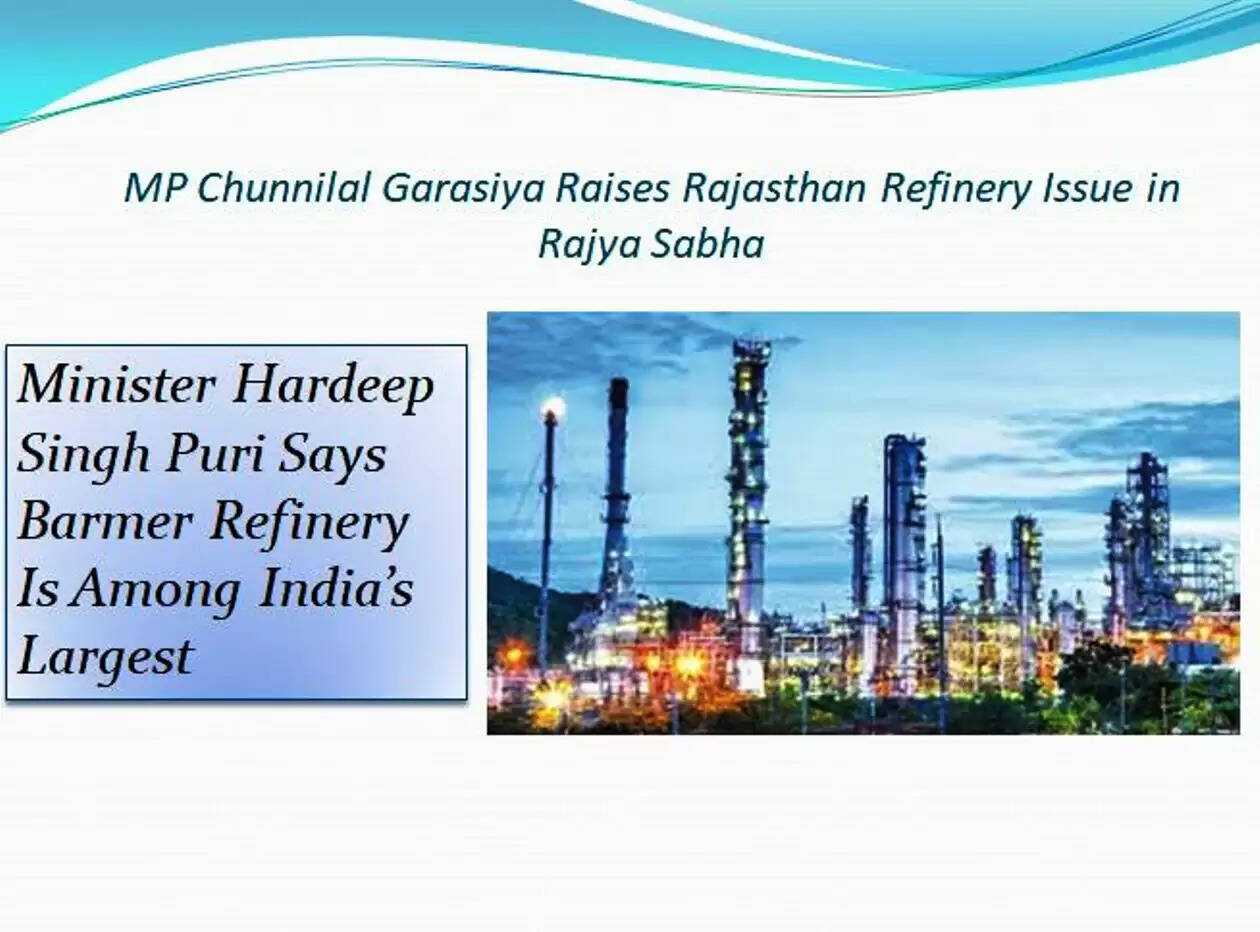 MP Chunnilal Garasiya Raises Rajasthan Refinery Issue in Rajya Sabha

Minister Hardeep Singh Puri Says Barmer Refinery Is Among India's Largest